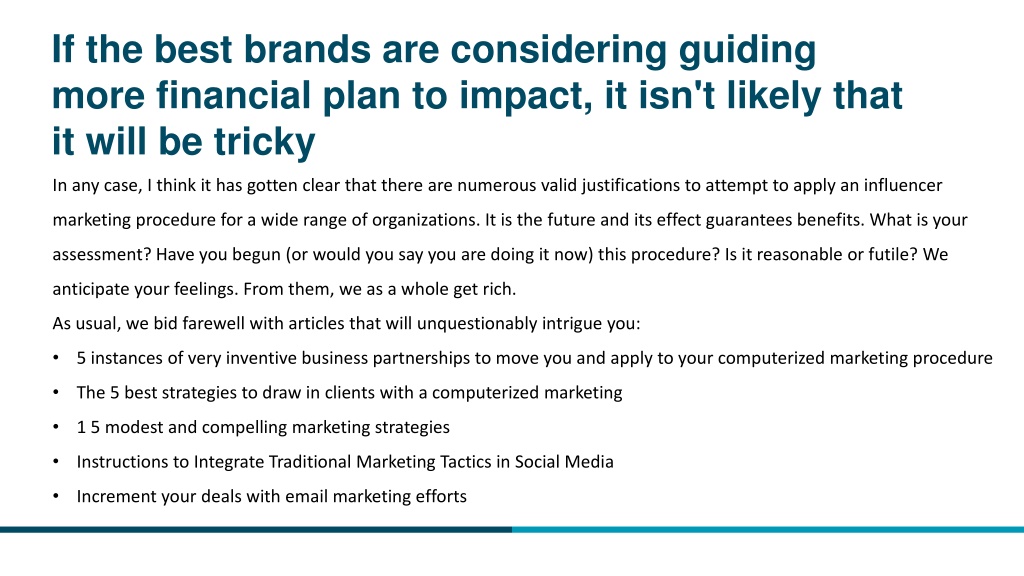 If the best brands are considering guiding more financial plan to impact, it isn't likely that it will be tricky

In any case, I think it has gotten clear that there are numerous valid justifications to attempt to apply an influencer marketing procedure for a wide range of organizations. It is the future and its effect guarantees benefits. What is your assessment? Have you begun (or would you say you are doing it now) this procedure? Is it reasonable or futile? We anticipate your feelings. From them, we as a whole get rich.

As usual, we bid farewell with articles that will unquestionably intrigue you:

• 5 instances of very inventive business partnerships to move you and apply to your computerized marketing procedure
• The 5 best strategies to draw in clients with a computerized marketing
• 1 5 modest and compelling marketing strategies
• Instructions to Integrate Traditional Marketing Tactics in Social Media
• Increment your deals with email marketing efforts